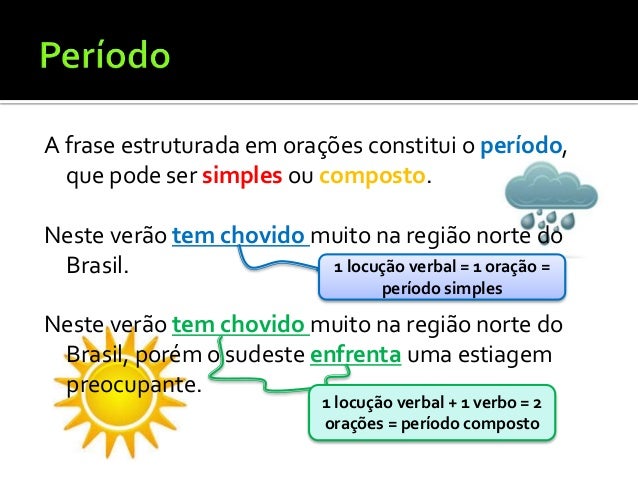 Período

A frase estruturada em orações constitui o período, que pode ser simples ou composto.

Neste verão tem chovido muito na região norte do Brasil.

1 locução verbal = 1 oração = período simples

Neste verão tem chovido muito na região norte do Brasil, porém o sudeste enfrenta uma estiagem preocupante.

1 locução verbal + 1 verbo = 2 orações = período composto